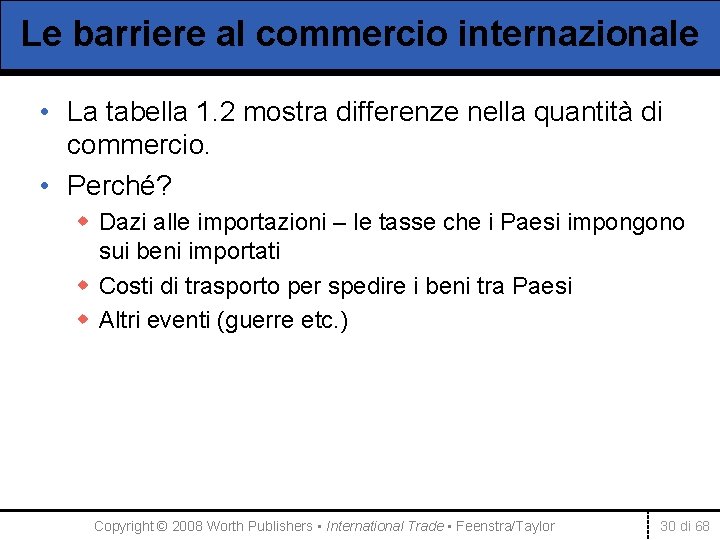 Le barriere al commercio internazionale

• La tabella 1.2 mostra differenze nella quantità di commercio.

• Perché?

◆ Dazi alle importazioni – le tasse che i Paesi impongono sui beni importati

◆ Costi di trasporto per spedire i beni tra Paesi

◆ Altri eventi (guerre etc.)

Copyright © 2008 Worth Publishers ▪ International Trade ▪ Feenstra/Taylor

30 di 68